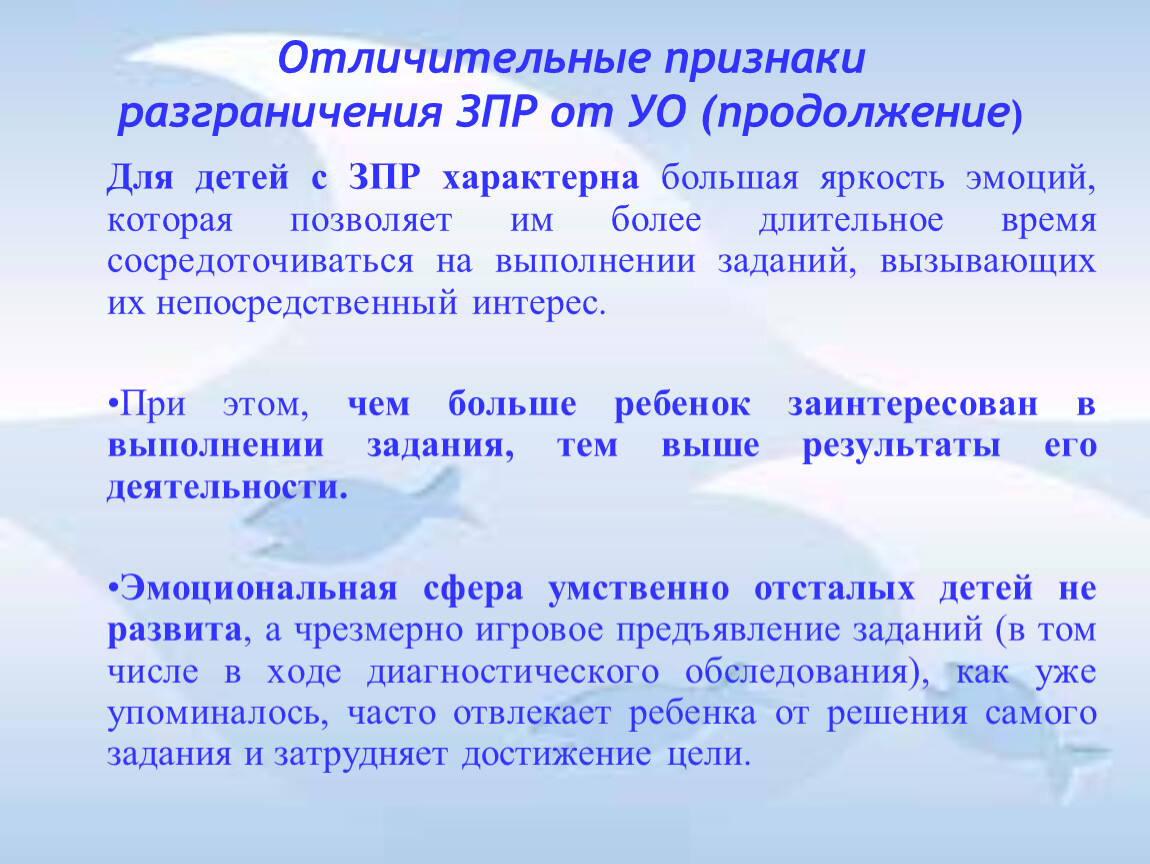 Отличительные признаки разграничения ЗПР от УО (продолжение)

Для детей с ЗПР характерна большая яркость эмоций, которая позволяет им более длительное время сосредоточиваться на выполнении заданий, вызывающих их непосредственный интерес.

•При этом, чем больше ребенок заинтересован в выполнении задания, тем выше результаты его деятельности.

•Эмоциональная сфера умственно отсталых детей не развита, а чрезмерно игровое предъявление заданий (в том числе в ходе диагностического обследования), как уже упоминалось, часто отвлекает ребенка от решения самого задания и затрудняет достижение цели.